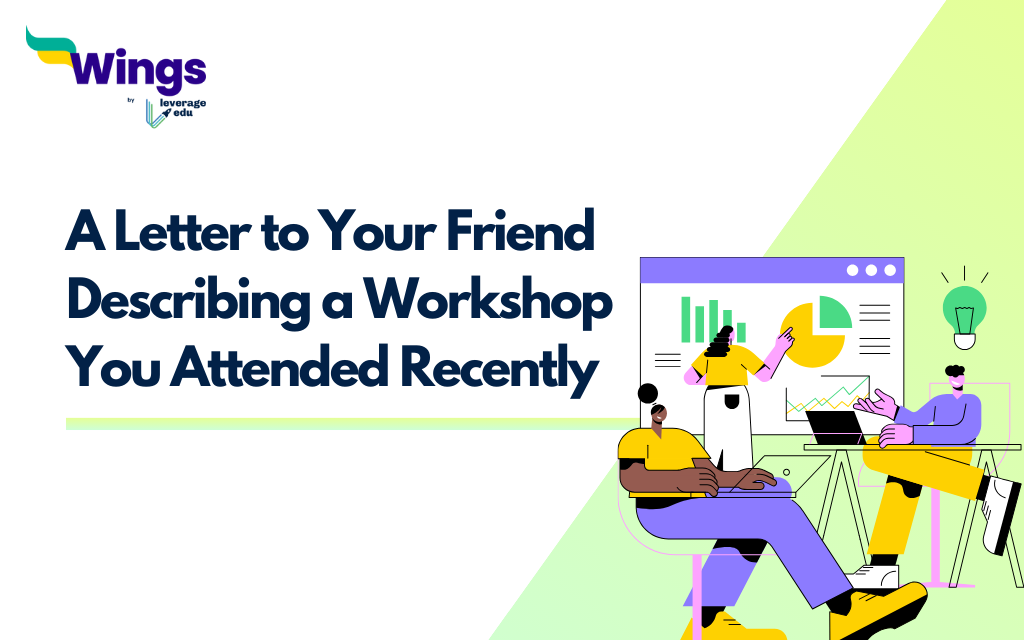 Wings
by leverage edu

A Letter to Your Friend Describing a Workshop You Attended Recently